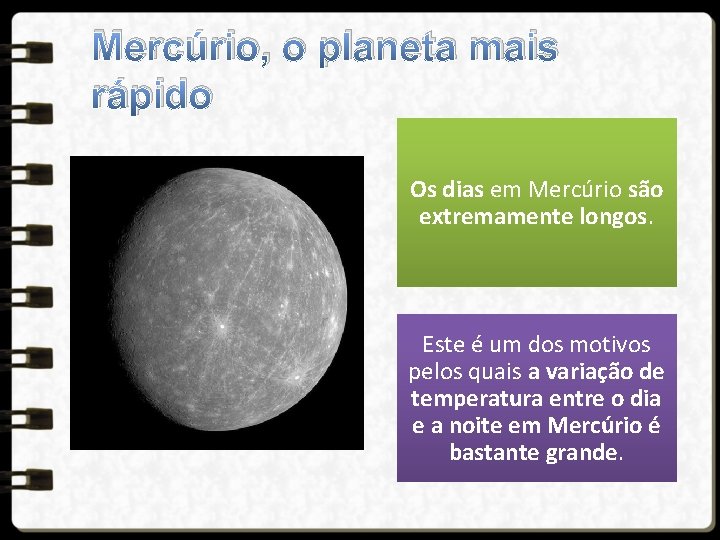 Mercúrio, o planeta mais rápido

Os dias em Mercúrio são extremamente longos.

Este é um dos motivos pelos quais a variação de temperatura entre o dia e a noite em Mercúrio é bastante grande.